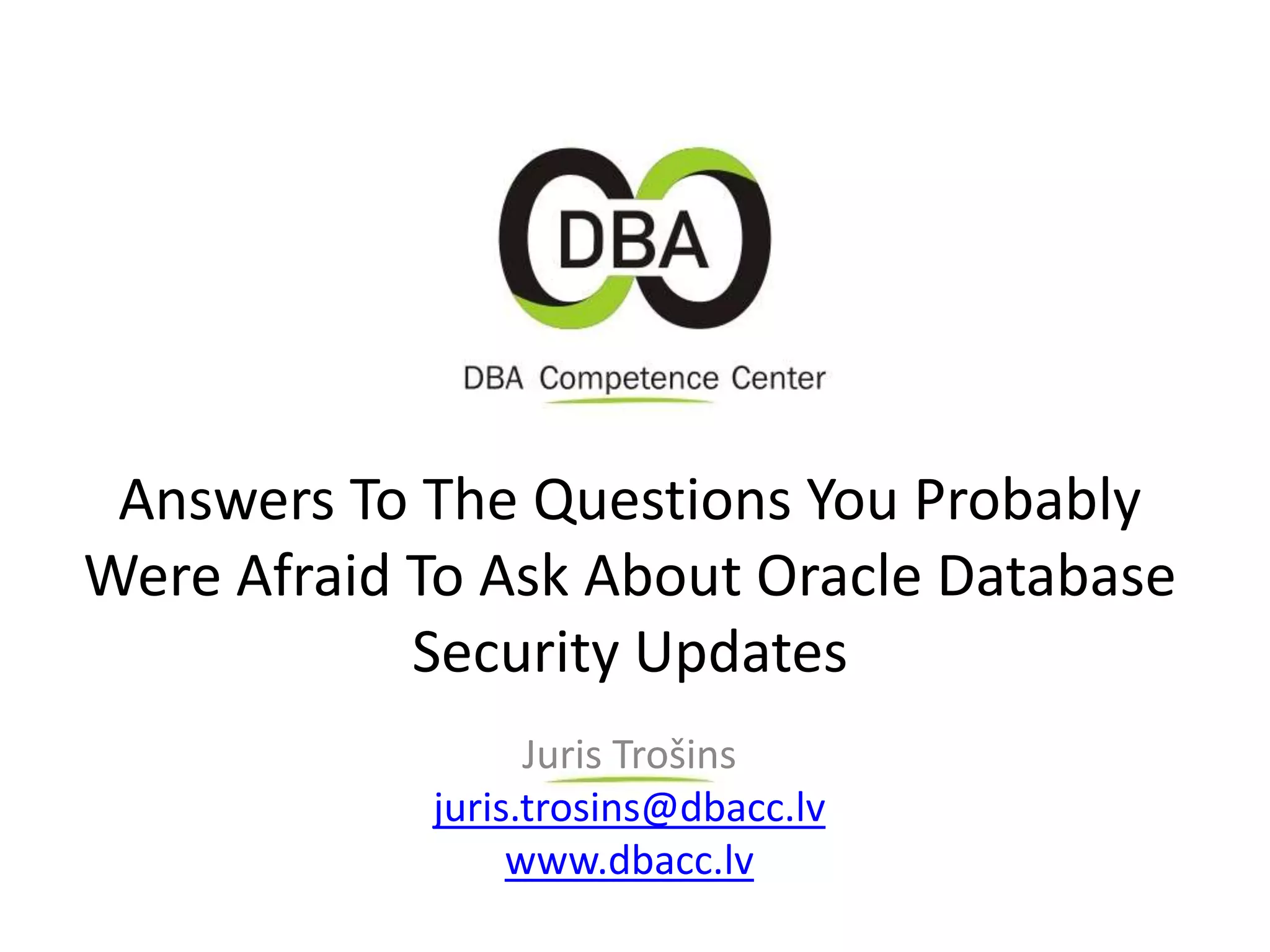 DBA

DBA Competence Center

Answers To The Questions You Probably Were Afraid To Ask About Oracle Database Security Updates

Juris Trošins
juris.trosins@dbacc.lv
www.dbacc.lv